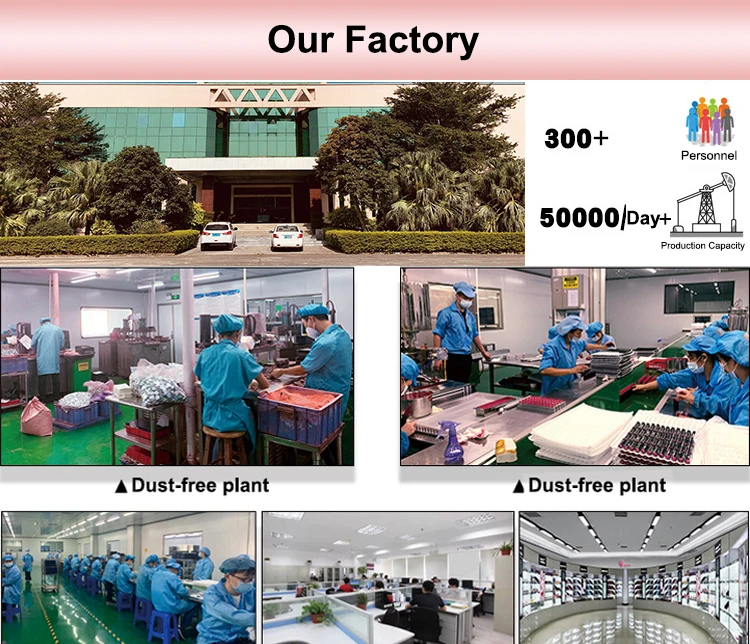 Our Factory

300+

Personnel

50000/Day+

Production Capacity

▲Dust-free plant

▲Dust-free plant